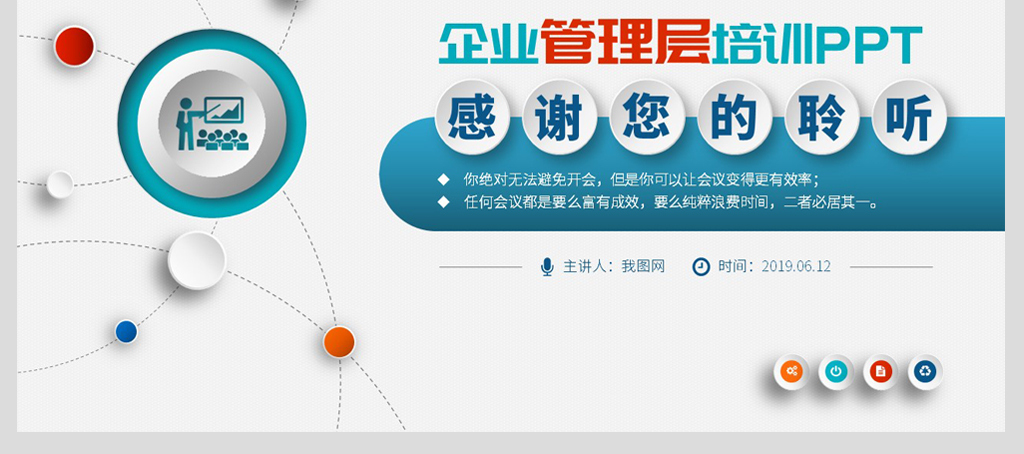 企业管理层培训PPT

感谢您的聆听

◆ 你绝对无法避免开会，但是你可以让会议变得更有效率；
◆ 任何会议都是要么富有成效，要么纯粹浪费时间，二者必居其一。

主讲人：我图网　时间：2019.06.12